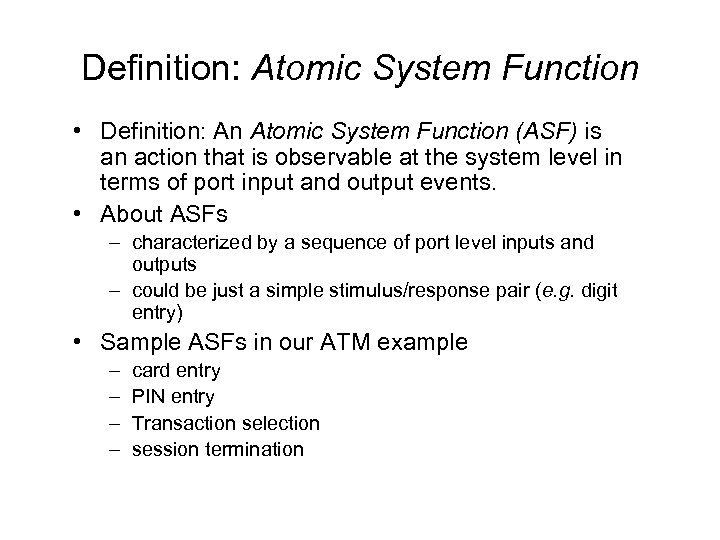 Definition: Atomic System Function

• Definition: An Atomic System Function (ASF) is an action that is observable at the system level in terms of port input and output events.

• About ASFs
– characterized by a sequence of port level inputs and outputs
– could be just a simple stimulus/response pair (e.g. digit entry)

• Sample ASFs in our ATM example
– card entry
– PIN entry
– Transaction selection
– session termination